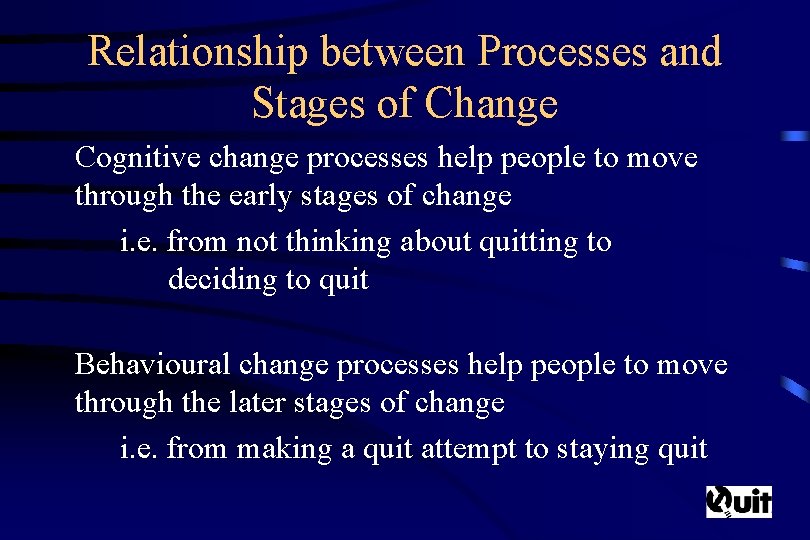 Relationship between Processes and Stages of Change

Cognitive change processes help people to move through the early stages of change

i.e. from not thinking about quitting to deciding to quit

Behavioural change processes help people to move through the later stages of change

i.e. from making a quit attempt to staying quit

Quit